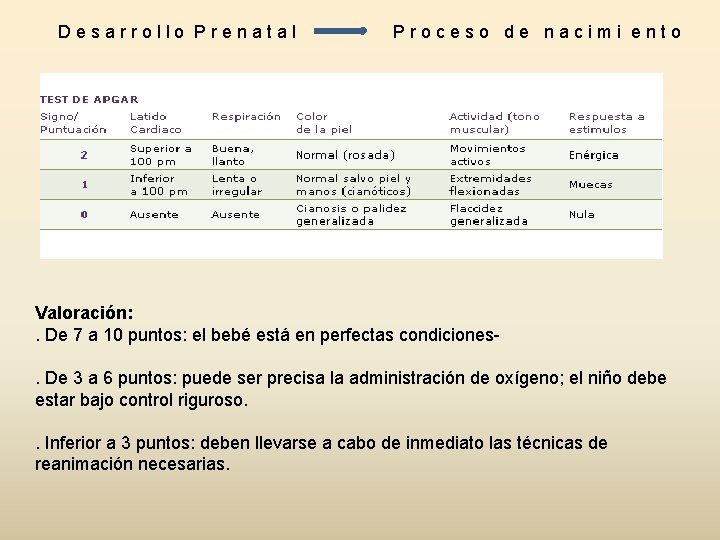 Desarrollo Prenatal Proceso de nacimiento

TEST DE APGAR

| Signo/ Puntuación | Latido Cardiaco | Respiración | Color de la piel | Actividad (tono muscular) | Respuesta a estimulos |
|---|---|---|---|---|---|
| 2 | Superior a 100 pm | Buena, llanto | Normal (rosada) | Movimientos activos | Enérgica |
| 1 | Inferior a 100 pm | Lenta o irregular | Normal salvo piel y manos (cianóticos) | Extremidades flexionadas | Muecas |
| 0 | Ausente | Ausente | Cianosis o palidez generalizada | Flaccidez generalizada | Nula |

Valoración:
. De 7 a 10 puntos: el bebé está en perfectas condiciones-

. De 3 a 6 puntos: puede ser precisa la administración de oxígeno; el niño debe estar bajo control riguroso.

. Inferior a 3 puntos: deben llevarse a cabo de inmediato las técnicas de reanimación necesarias.